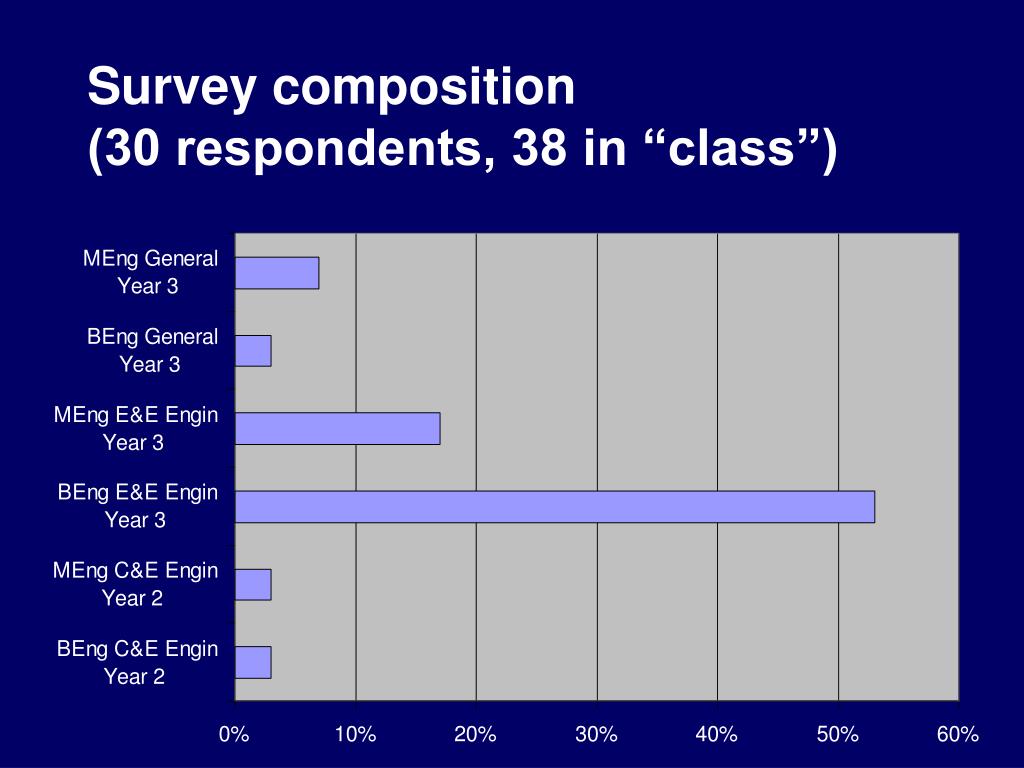 Survey composition
(30 respondents, 38 in “class”)

MEng General Year 3

BEng General Year 3

MEng E&E Engin Year 3

BEng E&E Engin Year 3

MEng C&E Engin Year 2

BEng C&E Engin Year 2

0%
10%
20%
30%
40%
50%
60%